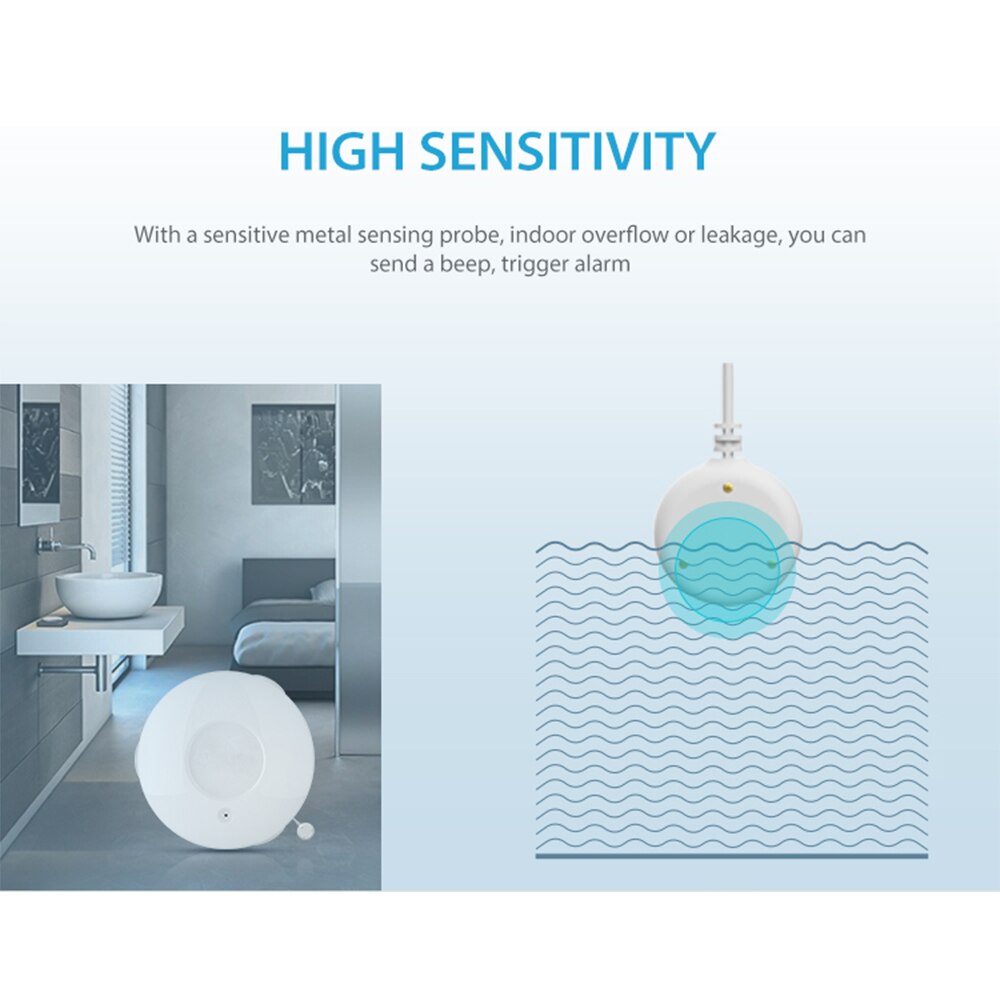 HIGH SENSITIVITY

With a sensitive metal sensing probe, indoor overflow or leakage, you can send a beep, trigger alarm